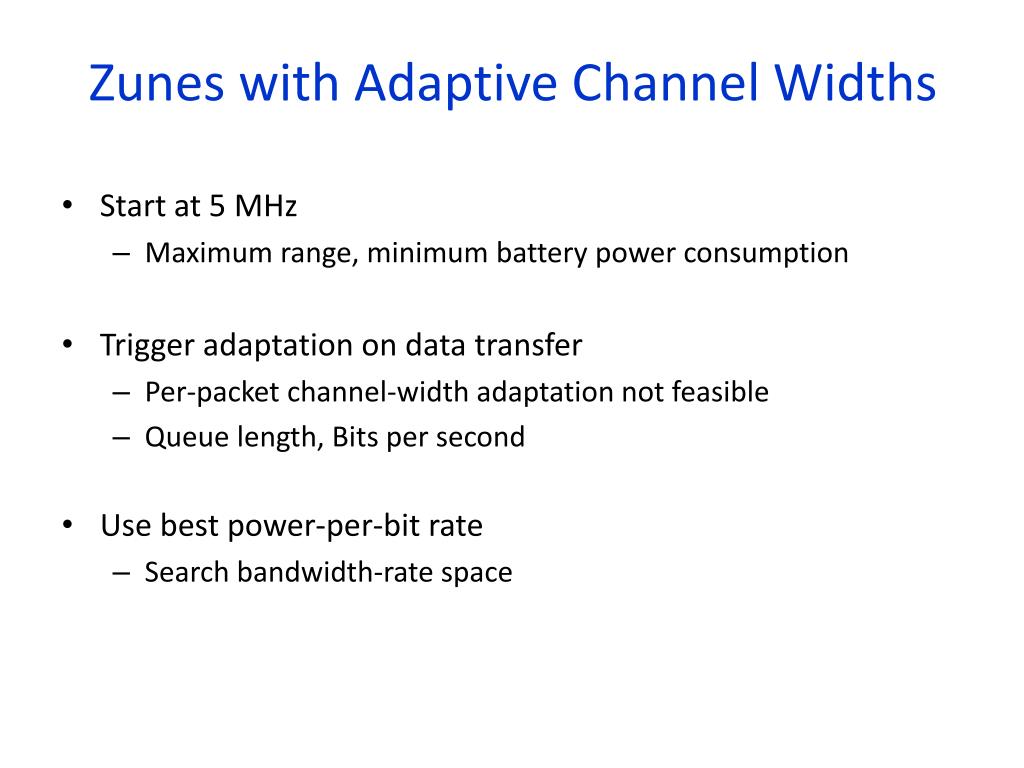 Zunes with Adaptive Channel Widths

• Start at 5 MHz
– Maximum range, minimum battery power consumption

• Trigger adaptation on data transfer
– Per-packet channel-width adaptation not feasible
– Queue length, Bits per second

• Use best power-per-bit rate
– Search bandwidth-rate space